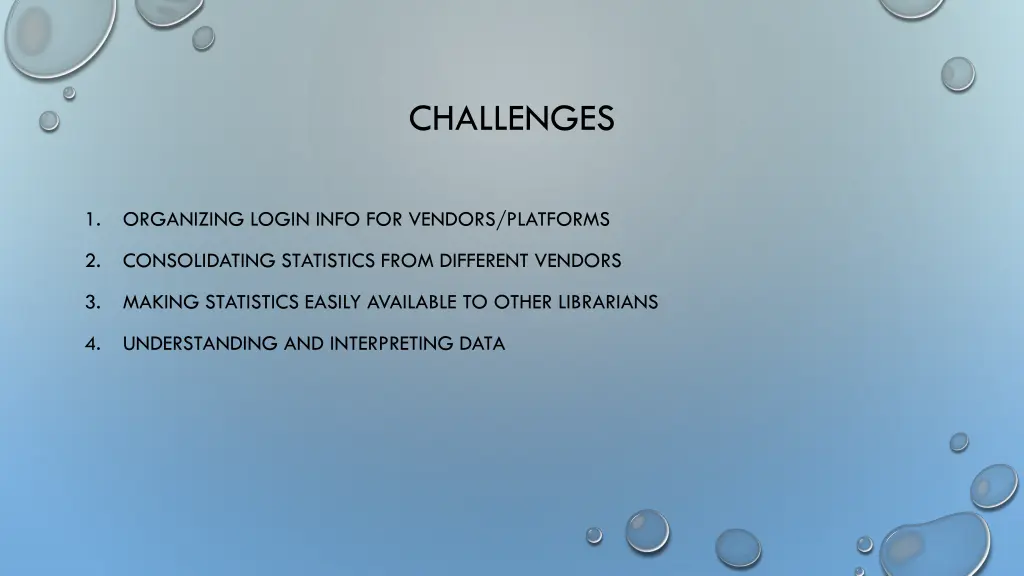 CHALLENGES

1. ORGANIZING LOGIN INFO FOR VENDORS/PLATFORMS
2. CONSOLIDATING STATISTICS FROM DIFFERENT VENDORS
3. MAKING STATISTICS EASILY AVAILABLE TO OTHER LIBRARIANS
4. UNDERSTANDING AND INTERPRETING DATA